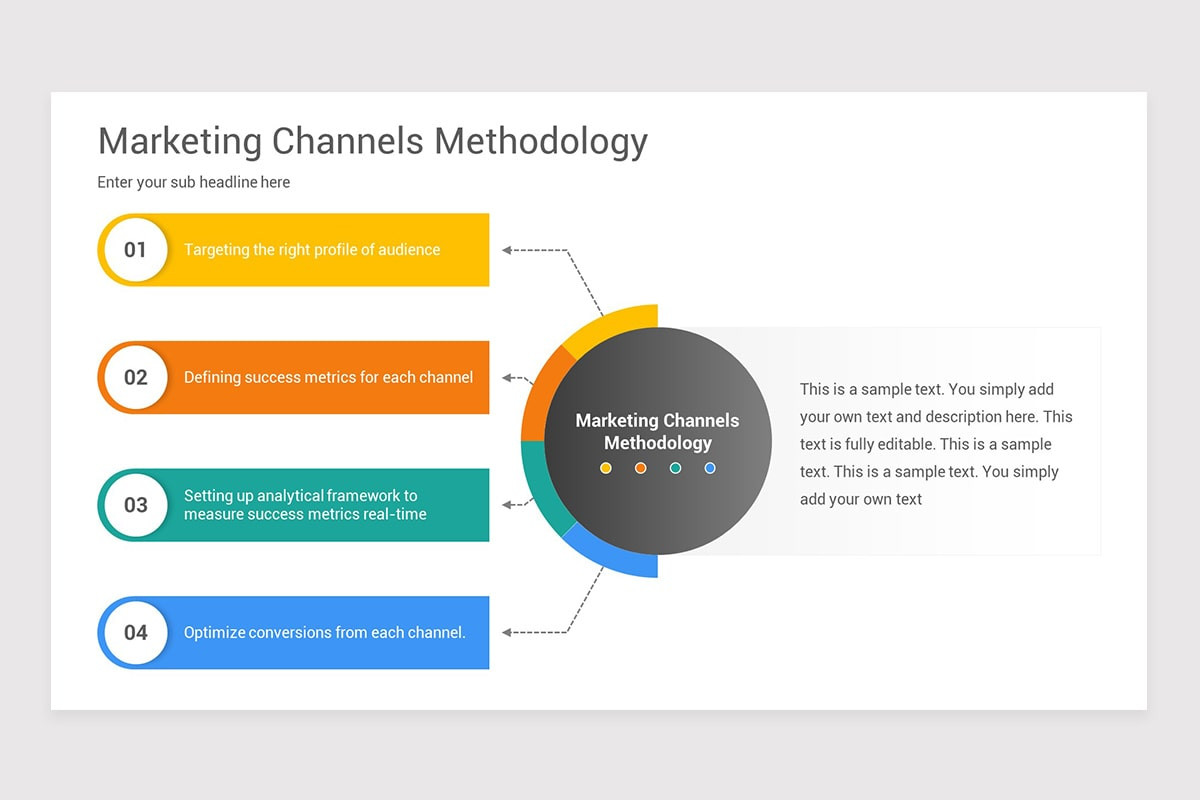 Marketing Channels Methodology

Enter your sub headline here

01 Targeting the right profile of audience

02 Defining success metrics for each channel

03 Setting up analytical framework to measure success metrics real-time

04 Optimize conversions from each channel.

Marketing Channels Methodology

This is a sample text. You simply add your own text and description here. This text is fully editable. This is a sample text. This is a sample text. You simply add your own text